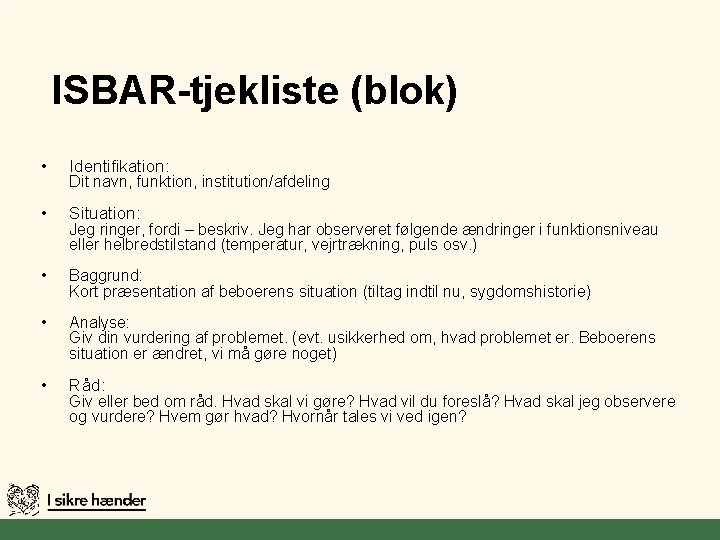 ISBAR-tjekliste (blok)

• Identifikation:
Dit navn, funktion, institution/afdeling

• Situation:
Jeg ringer, fordi – beskriv. Jeg har observeret følgende ændringer i funktionsniveau eller helbredstilstand (temperatur, vejrtrækning, puls osv.)

• Baggrund:
Kort præsentation af beboerens situation (tiltag indtil nu, sygdomshistorie)

• Analyse:
Giv din vurdering af problemet. (evt. usikkerhed om, hvad problemet er. Beboerens situation er ændret, vi må gøre noget)

• Råd:
Giv eller bed om råd. Hvad skal vi gøre? Hvad vil du foreslå? Hvad skal jeg observere og vurdere? Hvem gør hvad? Hvornår tales vi ved igen?

I sikre hænder